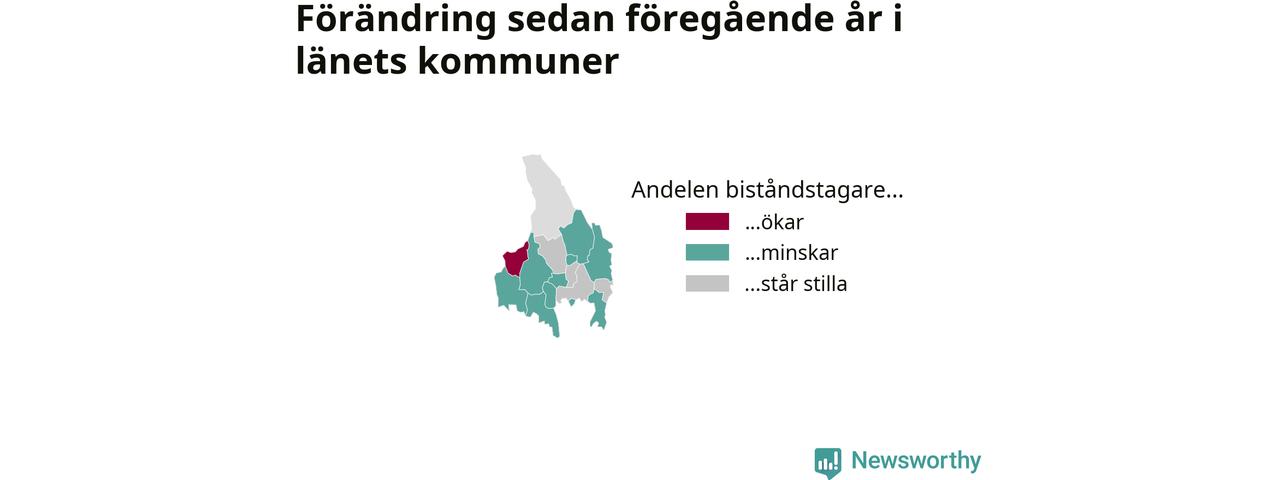 Förändring sedan föregående år i länets kommuner

Andelen biståndstagare...
...ökar
...minskar
...står stilla

Newsworthy